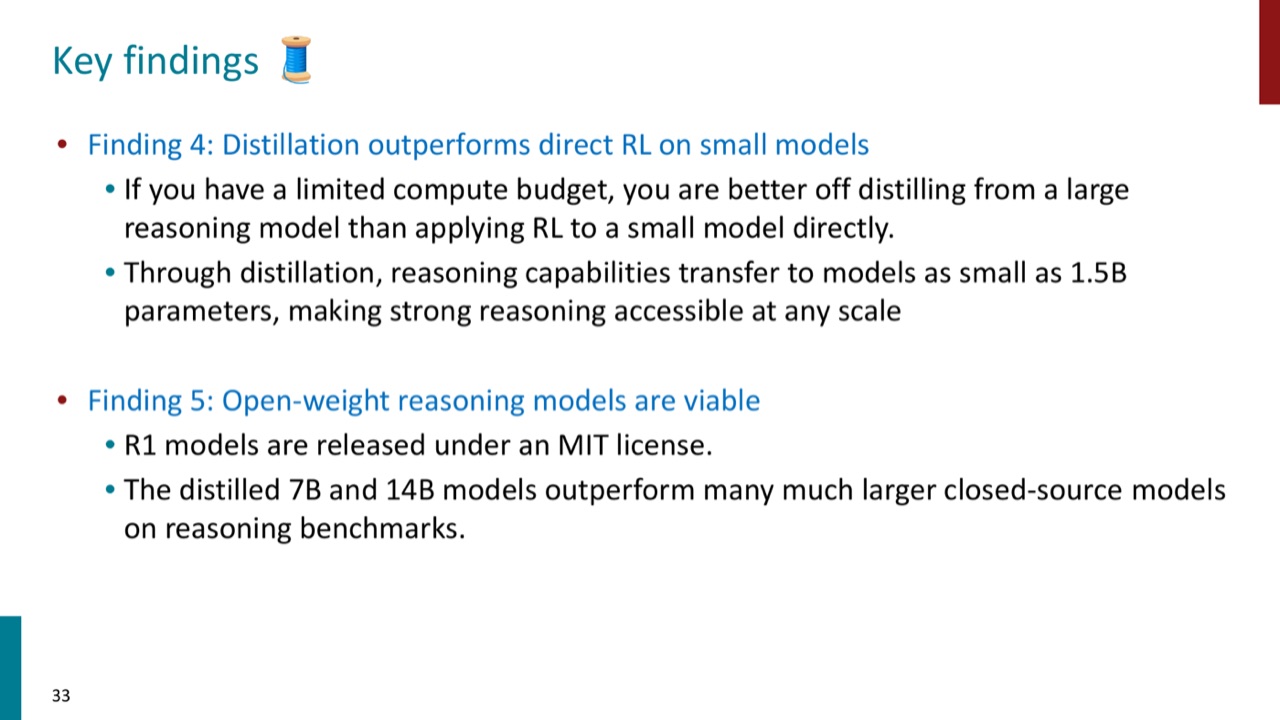 Key findings 🧵

• Finding 4: Distillation outperforms direct RL on small models
  • If you have a limited compute budget, you are better off distilling from a large reasoning model than applying RL to a small model directly.
  • Through distillation, reasoning capabilities transfer to models as small as 1.5B parameters, making strong reasoning accessible at any scale

• Finding 5: Open-weight reasoning models are viable
  • R1 models are released under an MIT license.
  • The distilled 7B and 14B models outperform many much larger closed-source models on reasoning benchmarks.

33